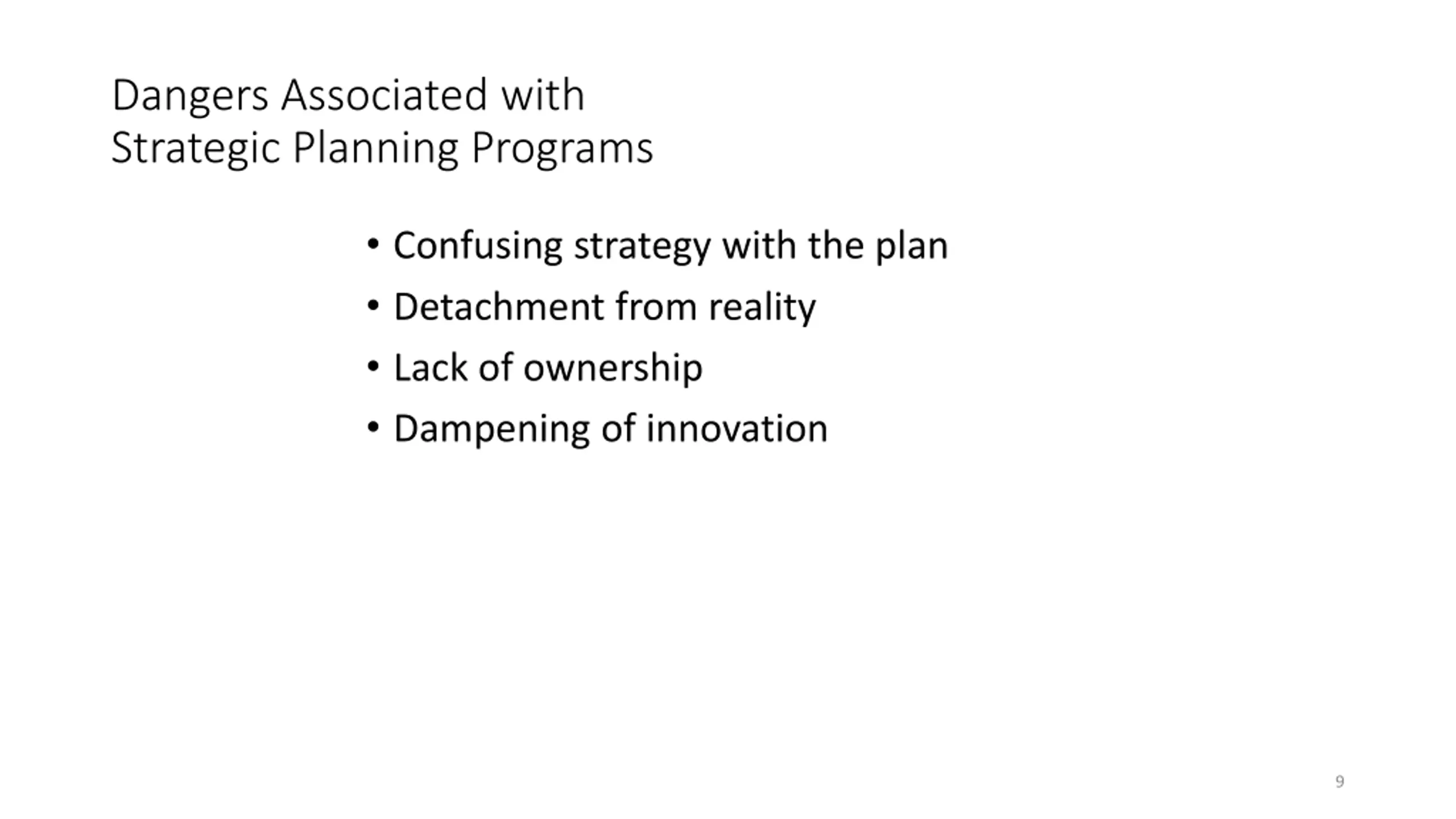 Dangers Associated with
Strategic Planning Programs

• Confusing strategy with the plan
• Detachment from reality
• Lack of ownership
• Dampening of innovation

9